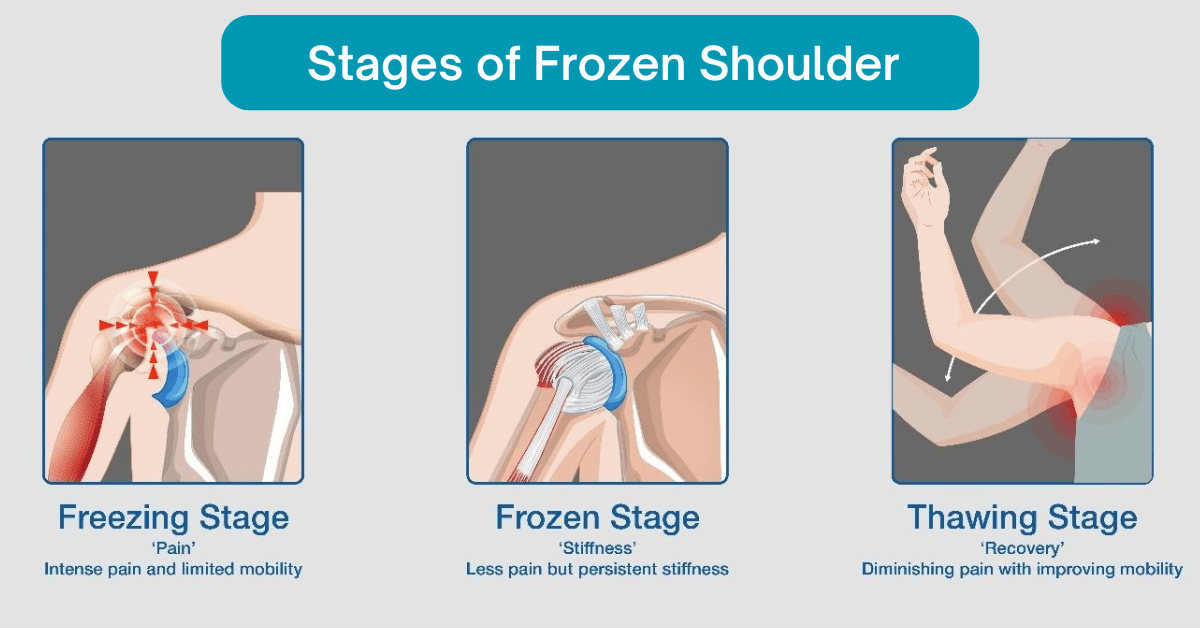 Stages of Frozen Shoulder

Freezing Stage
'Pain'
Intense pain and limited mobility

Frozen Stage
'Stiffness'
Less pain but persistent stiffness

Thawing Stage
'Recovery'
Diminishing pain with improving mobility